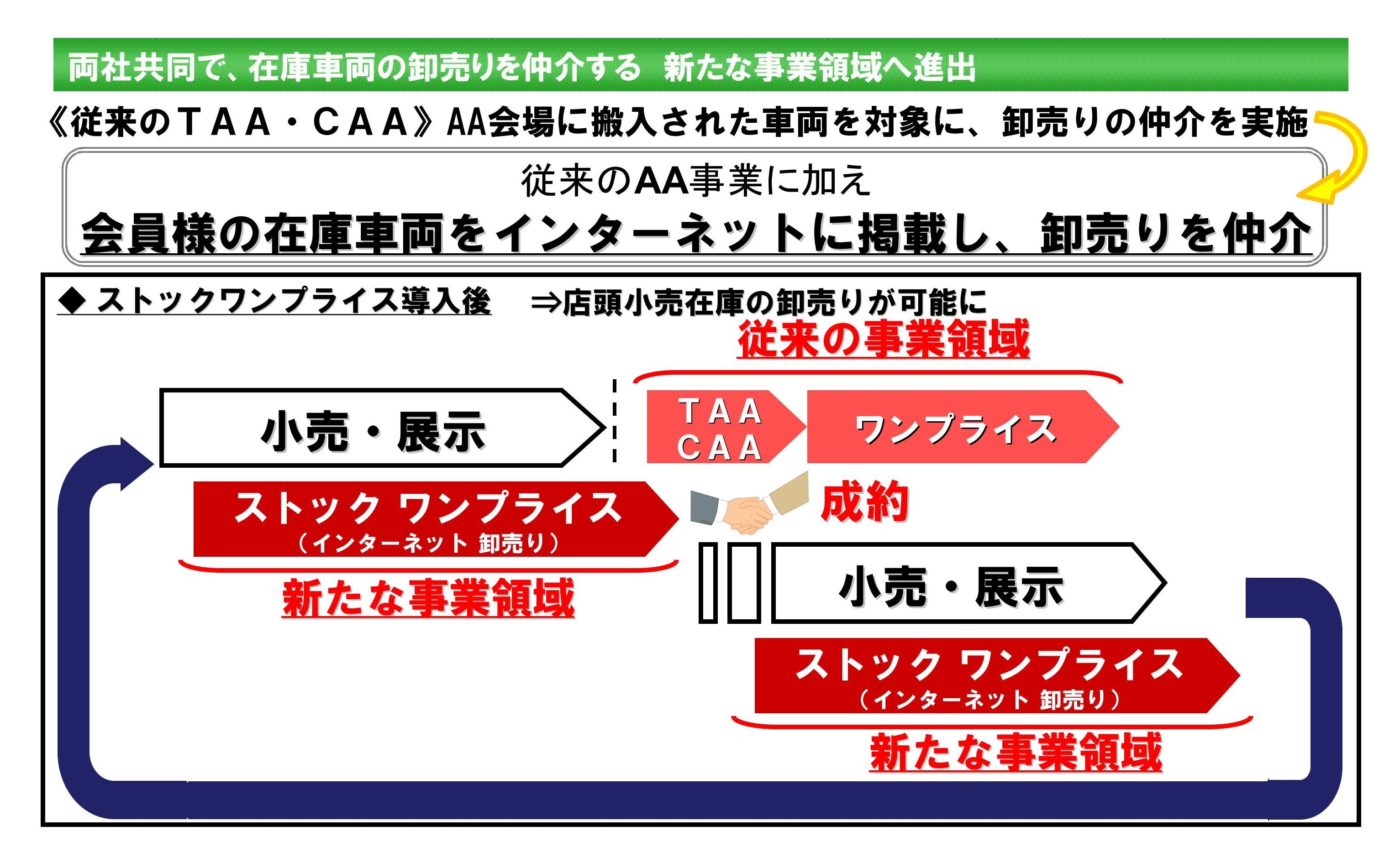 両社共同で、在庫車両の卸売りを仲介する　新たな事業領域へ進出

《従来のＴＡＡ・ＣＡＡ》AA会場に搬入された車両を対象に、卸売りの仲介を実施

従来のAA事業に加え

会員様の在庫車両をインターネットに掲載し、卸売りを仲介

◆ ストックワンプライス導入後　⇒店頭小売在庫の卸売りが可能に

従来の事業領域

小売・展示

ＴＡＡ
ＣＡＡ

ワンプライス

ストック ワンプライス
（インターネット 卸売り）

成約

新たな事業領域

小売・展示

ストック ワンプライス
（インターネット 卸売り）

新たな事業領域